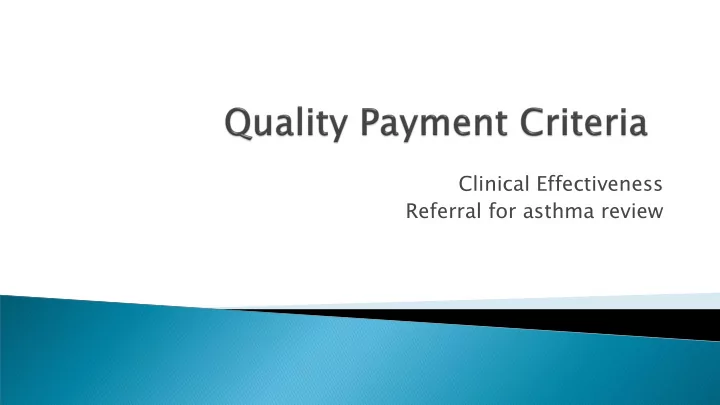 Quality Payment Criteria

Clinical Effectiveness
Referral for asthma review